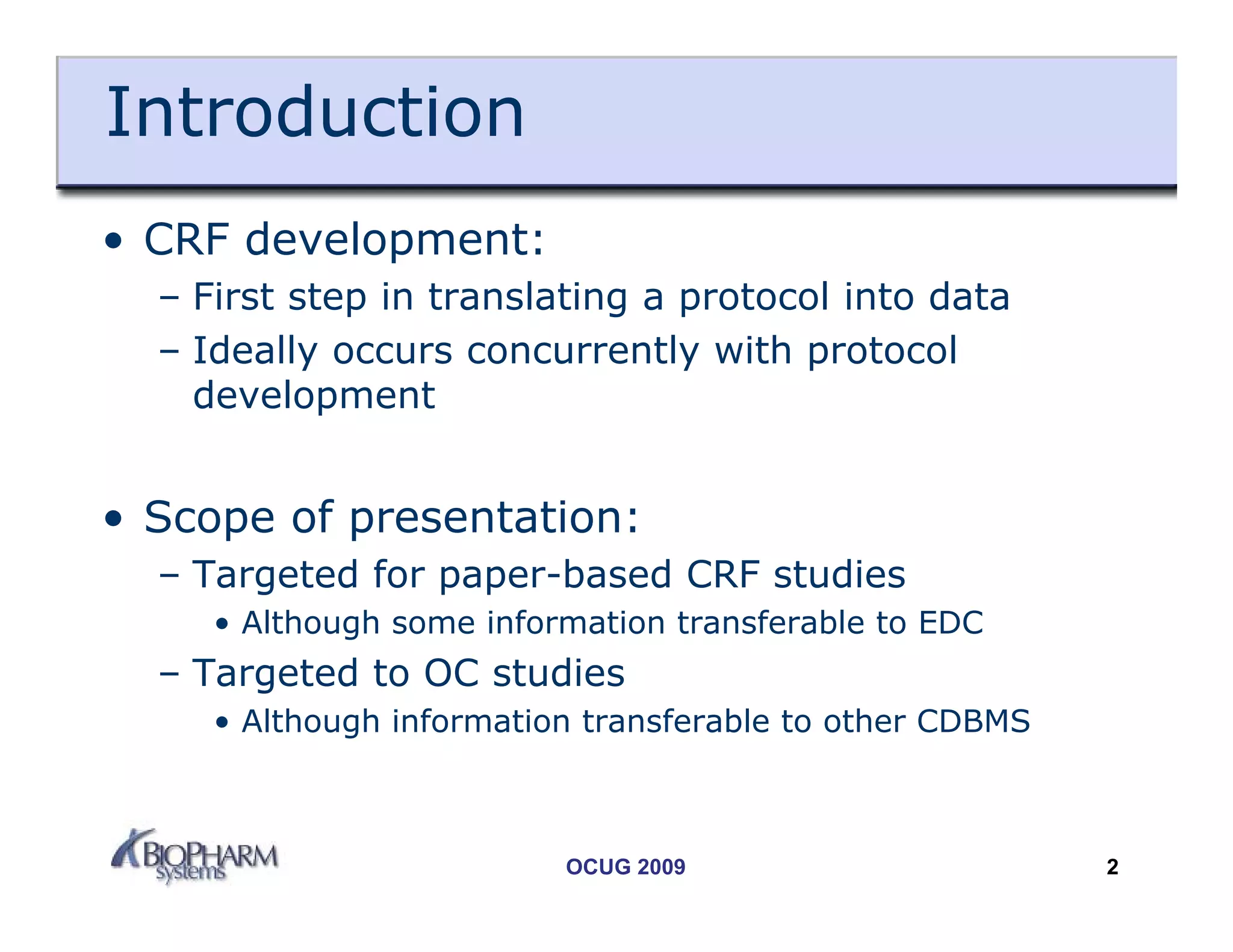 Introduction

• CRF development:
– First step in translating a protocol into data
– Ideally occurs concurrently with protocol development

• Scope of presentation:
– Targeted for paper-based CRF studies
• Although some information transferable to EDC
– Targeted to OC studies
• Although information transferable to other CDBMS

BIOPHARM Systems

OCUG 2009

2